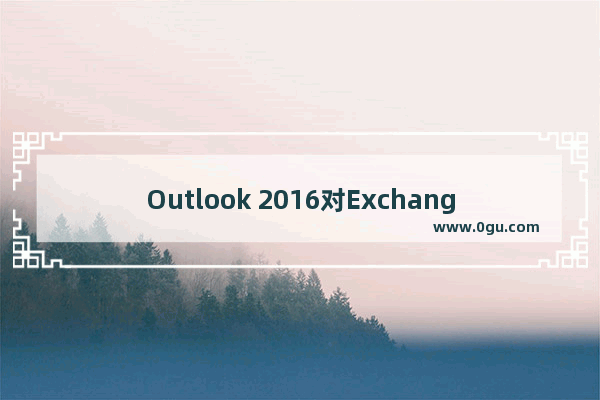 Outlook 2016对Exchang

www.0gu.com